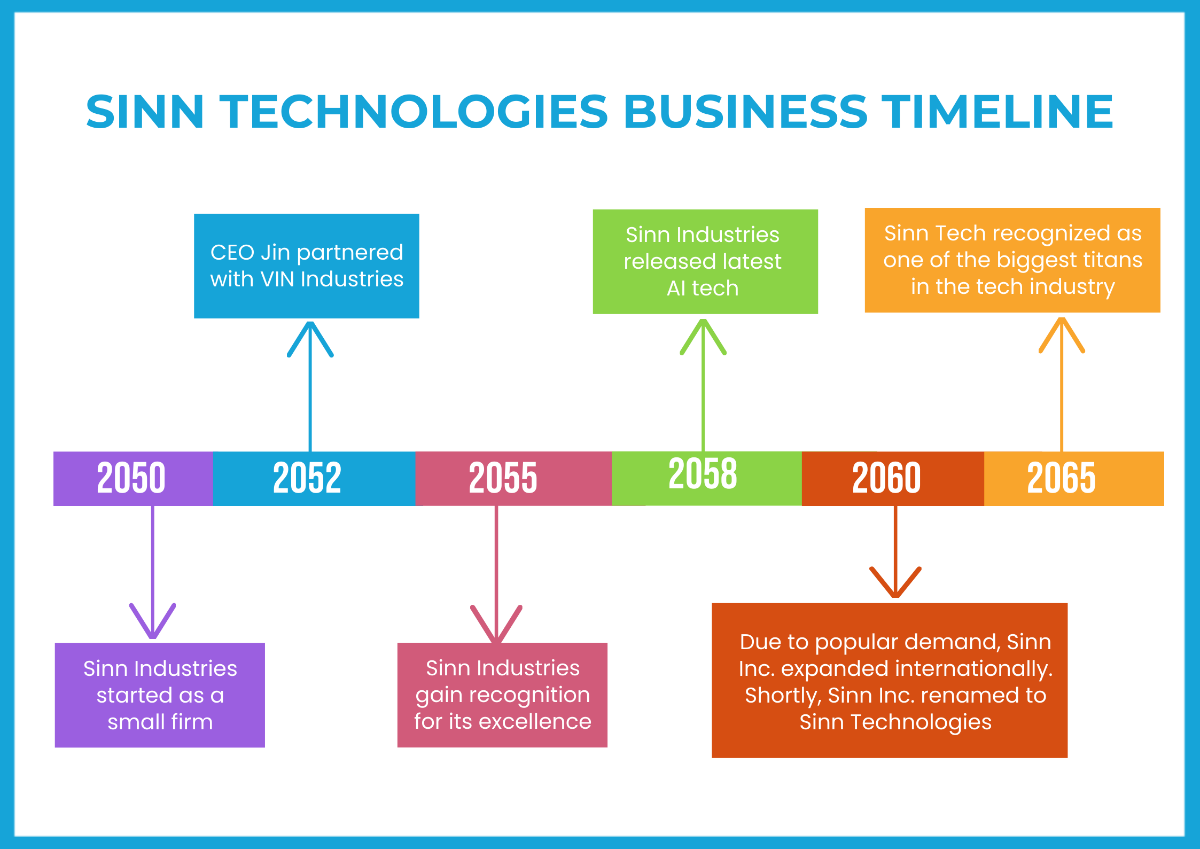 SINN TECHNOLOGIES BUSINESS TIMELINE

CEO Jin partnered with VIN Industries

Sinn Industries released latest AI tech

Sinn Tech recognized as one of the biggest titans in the tech industry

2050

2052

2055

2058

2060

2065

Sinn Industries started as a small firm

Sinn Industries gain recognition for its excellence

Due to popular demand, Sinn Inc. expanded internationally. Shortly, Sinn Inc. renamed to Sinn Technologies